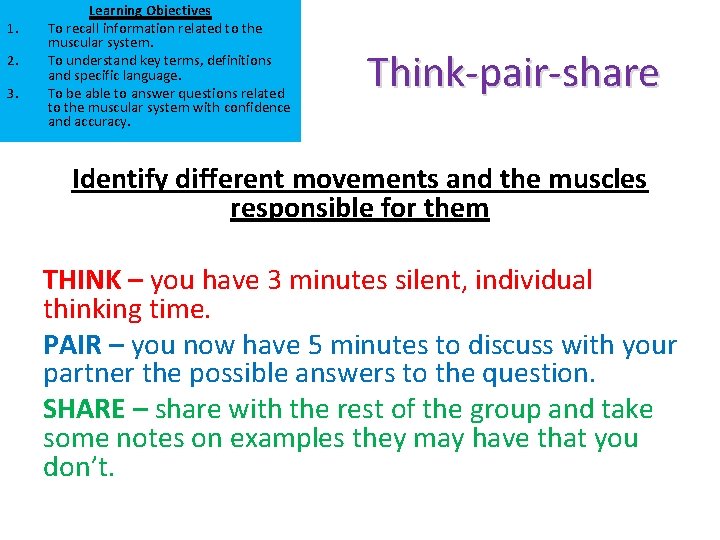 Learning Objectives

1. To recall information related to the muscular system.
2. To understand key terms, definitions and specific language.
3. To be able to answer questions related to the muscular system with confidence and accuracy.

Think-pair-share

Identify different movements and the muscles responsible for them

THINK – you have 3 minutes silent, individual thinking time.

PAIR – you now have 5 minutes to discuss with your partner the possible answers to the question.

SHARE – share with the rest of the group and take some notes on examples they may have that you don't.